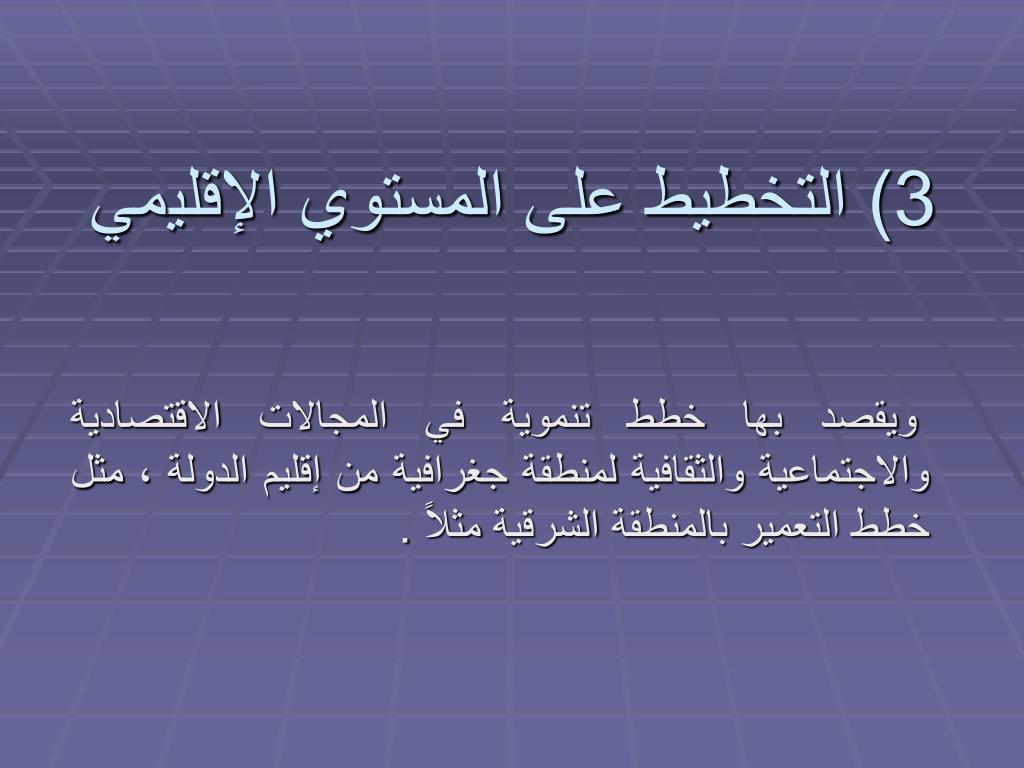 3) التخطيط على المستوي الإقليمي

ويقصد بها خطط تنموية في المجالات الاقتصادية والاجتماعية والثقافية لمنطقة جغرافية من إقليم الدولة ، مثل خطط التعمير بالمنطقة الشرقية مثلاً .